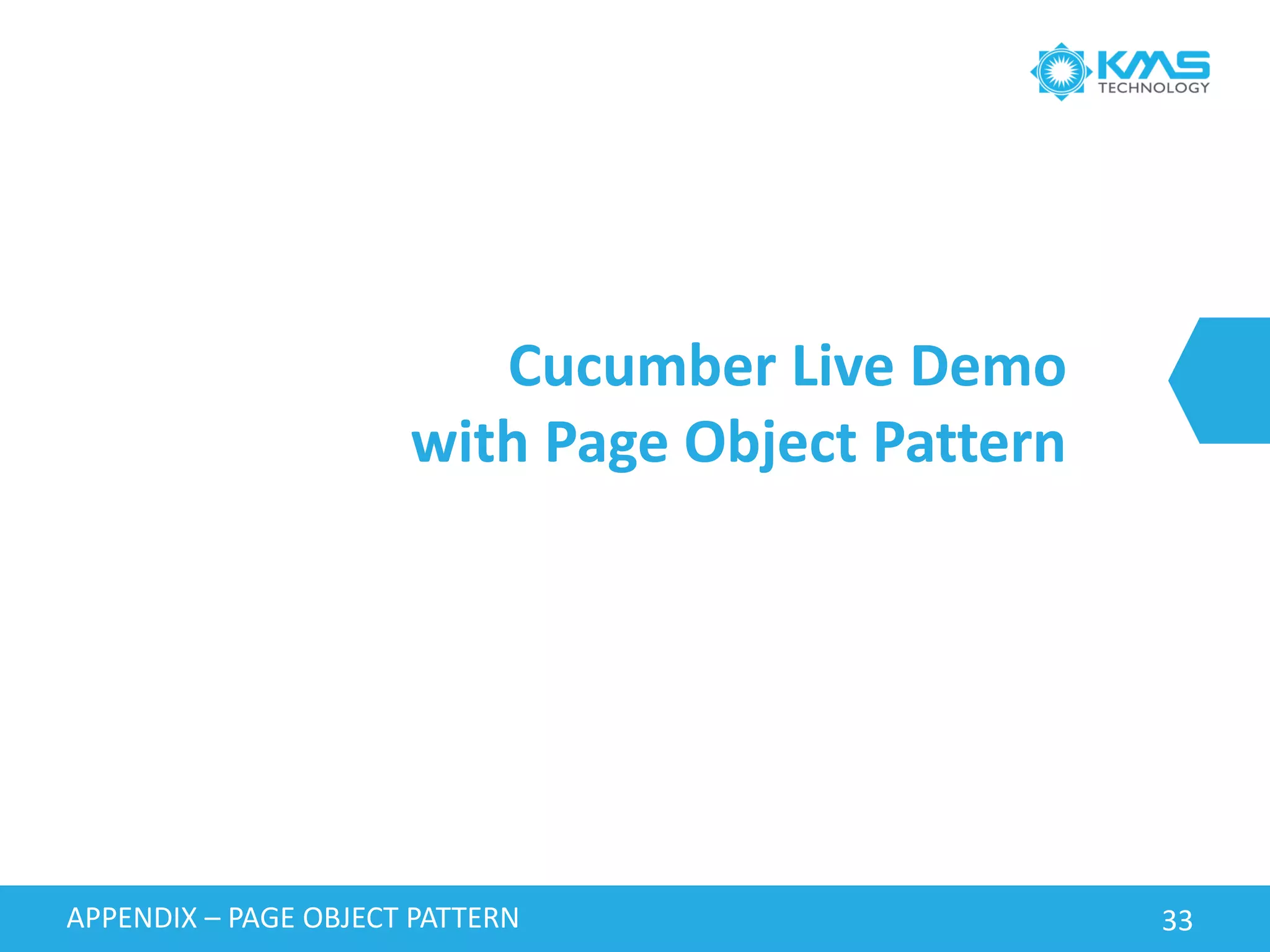 KMS TECHNOLOGY

Cucumber Live Demo
with Page Object Pattern

APPENDIX – PAGE OBJECT PATTERN

33